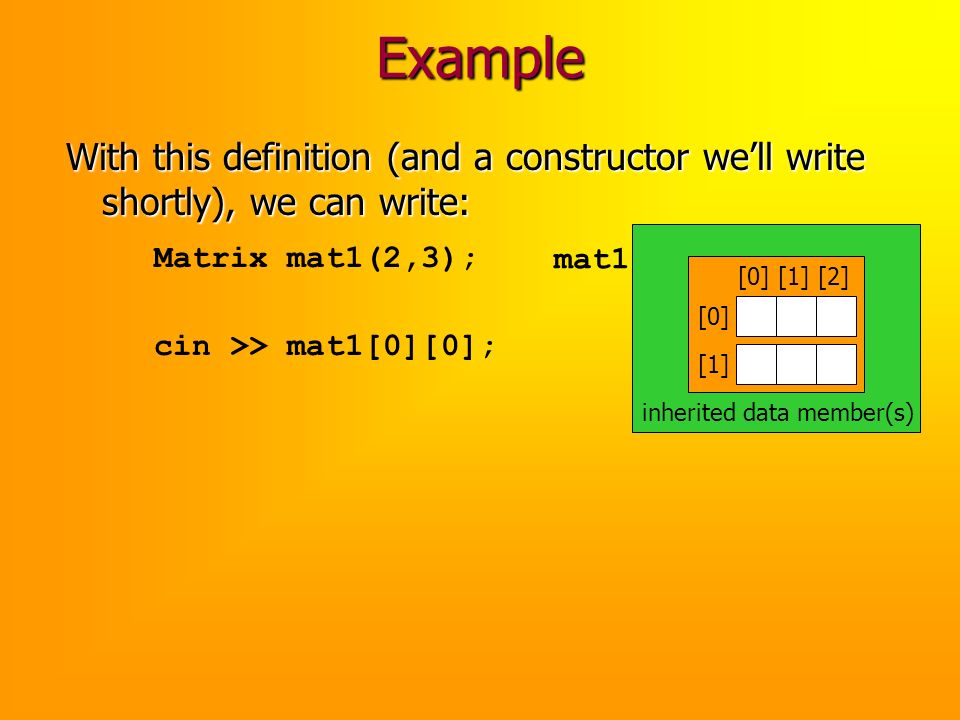 Example

With this definition (and a constructor we'll write shortly), we can write:

Matrix mat1(2,3);

cin >> mat1[0][0];

mat1

[0] [1] [2]

[0]

[1]

inherited data member(s)